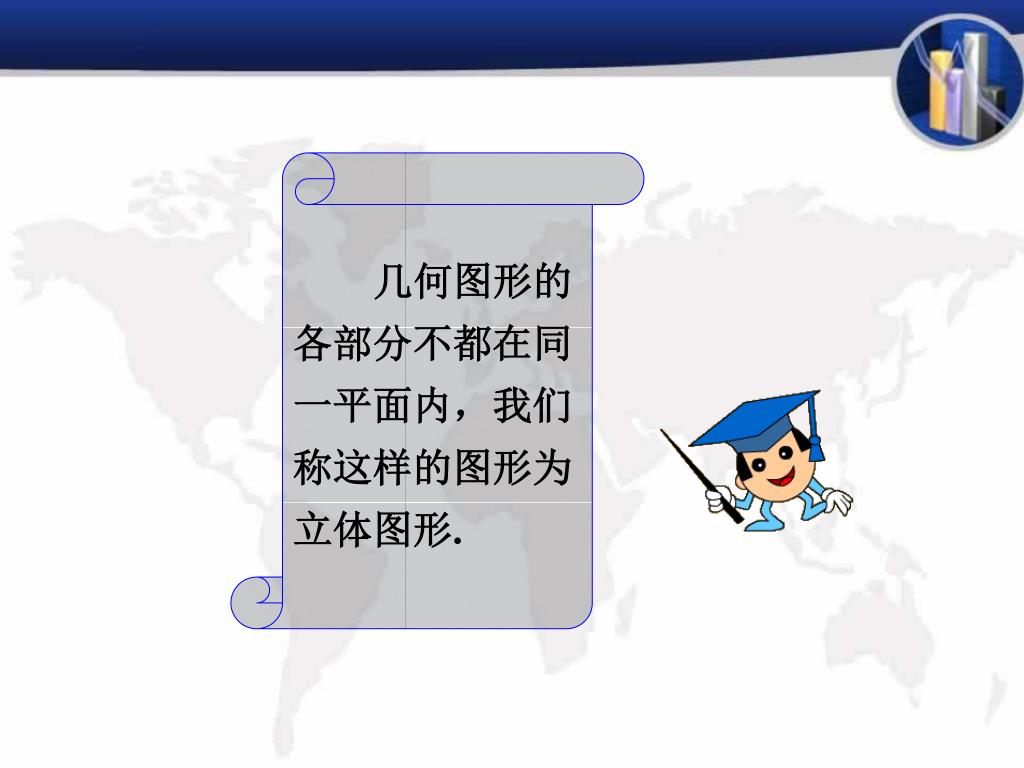 几何图形的各部分不都在同一平面内，我们称这样的图形为立体图形.